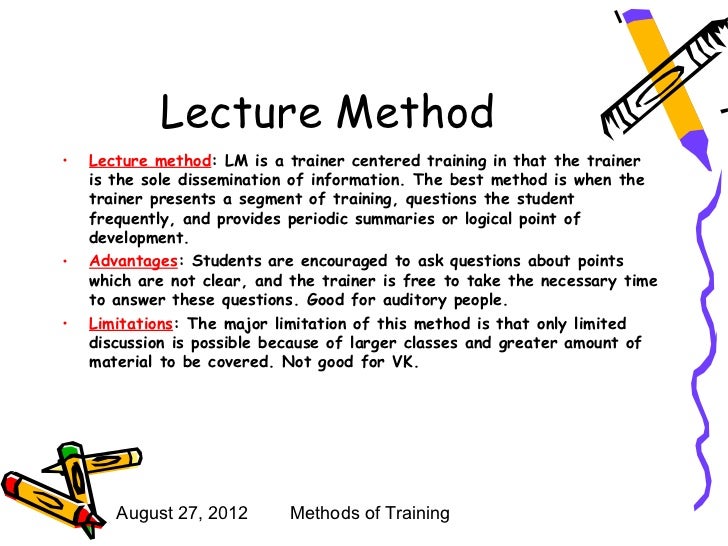 Lecture Method

• Lecture method: LM is a trainer centered training in that the trainer is the sole dissemination of information. The best method is when the trainer presents a segment of training, questions the student frequently, and provides periodic summaries or logical point of development.
• Advantages: Students are encouraged to ask questions about points which are not clear, and the trainer is free to take the necessary time to answer these questions. Good for auditory people.
• Limitations: The major limitation of this method is that only limited discussion is possible because of larger classes and greater amount of material to be covered. Not good for VK.

August 27, 2012 Methods of Training